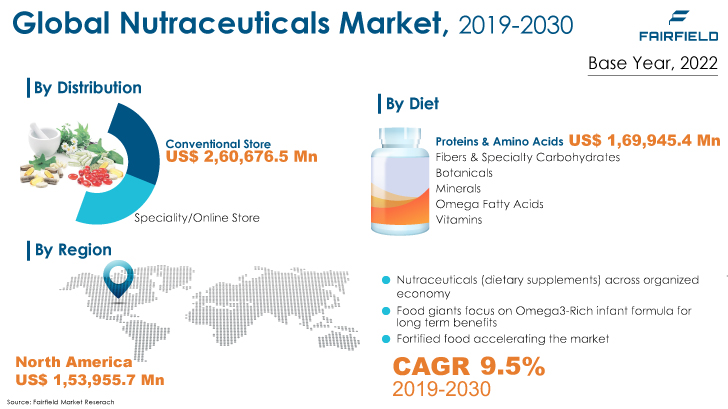 Global Nutraceuticals Market, 2019-2030

FAIRFIELD

Base Year, 2022

By Distribution

Conventional Store
US$ 2,60,676.5 Mn

Speciality/Online Store

By Diet

Proteins & Amino Acids US$ 1,69,945.4 Mn
Fibers & Specialty Carbohydrates
Botanicals
Minerals
Omega Fatty Acids
Vitamins

By Region

North America
US$ 1,53,955.7 Mn

Nutraceuticals (dietary supplements) across organized economy

Food giants focus on Omega3-Rich infant formula for long term benefits

Fortified food accelerating the market

CAGR 9.5%
2019-2030

Source: Fairfield Market Reserach